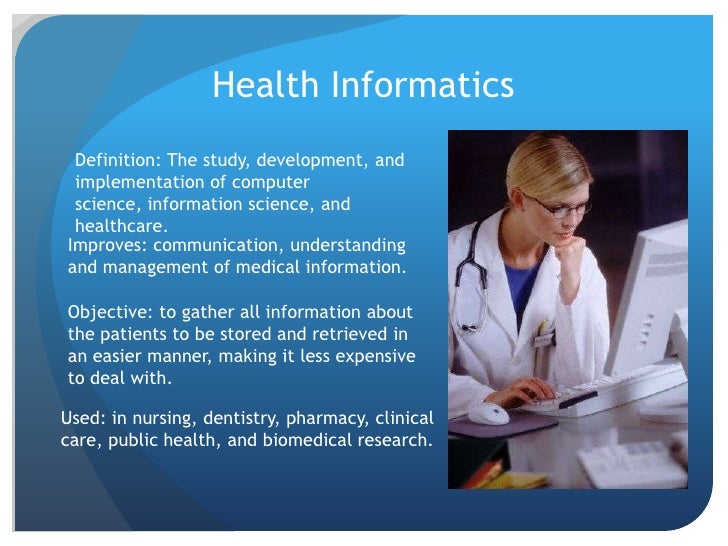 Health Informatics

Definition: The study, development, and implementation of computer science, information science, and healthcare.

Improves: communication, understanding and management of medical information.

Objective: to gather all information about the patients to be stored and retrieved in an easier manner, making it less expensive to deal with.

Used: in nursing, dentistry, pharmacy, clinical care, public health, and biomedical research.